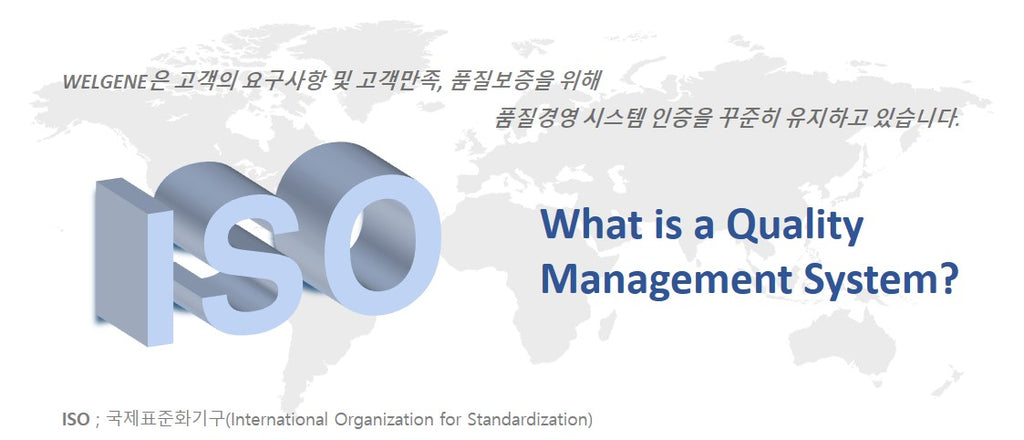 WELGENE은 고객의 요구사항 및 고객만족, 품질보증을 위해
품질경영 시스템 인증을 꾸준히 유지하고 있습니다.

ISO

What is a Quality Management System?

ISO ; 국제표준화기구(International Organization for Standardization)